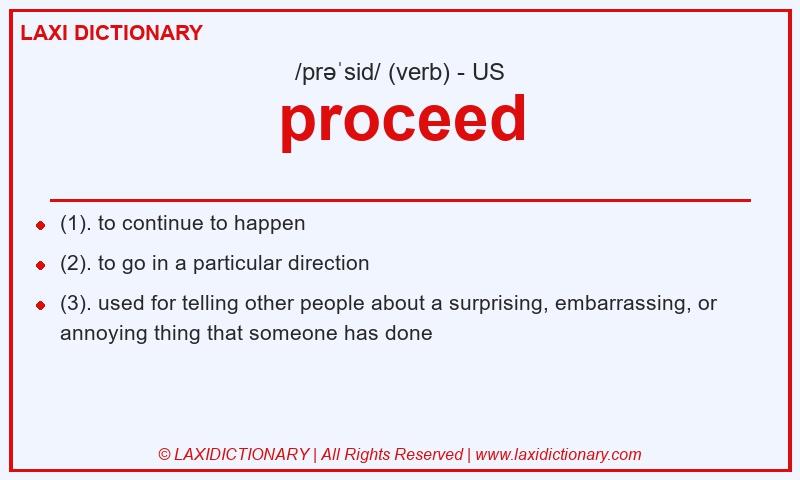 LAXI DICTIONARY

/prəˈsid/ (verb) - US

proceed

- (1). to continue to happen
- (2). to go in a particular direction
- (3). used for telling other people about a surprising, embarrassing, or annoying thing that someone has done

© LAXIDICTIONARY | All Rights Reserved | www.laxidictionary.com